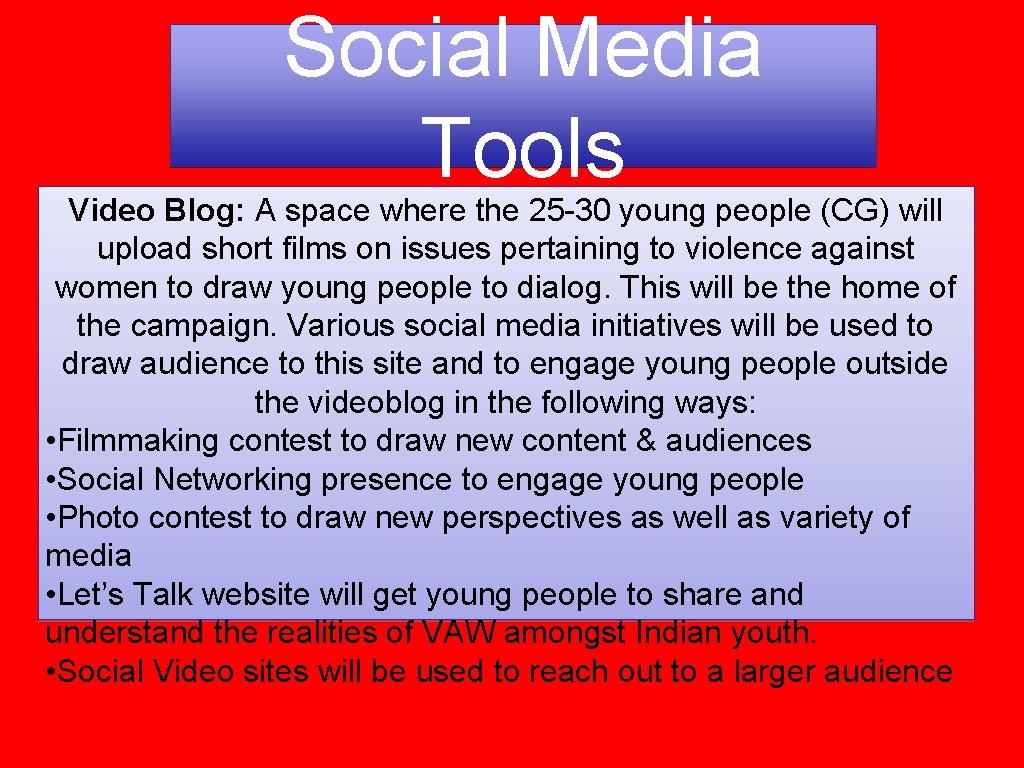 Social Media Tools

Video Blog: A space where the 25-30 young people (CG) will upload short films on issues pertaining to violence against women to draw young people to dialog. This will be the home of the campaign. Various social media initiatives will be used to draw audience to this site and to engage young people outside the videoblog in the following ways:

• Filmmaking contest to draw new content & audiences
• Social Networking presence to engage young people
• Photo contest to draw new perspectives as well as variety of media
• Let's Talk website will get young people to share and understand the realities of VAW amongst Indian youth.
• Social Video sites will be used to reach out to a larger audience